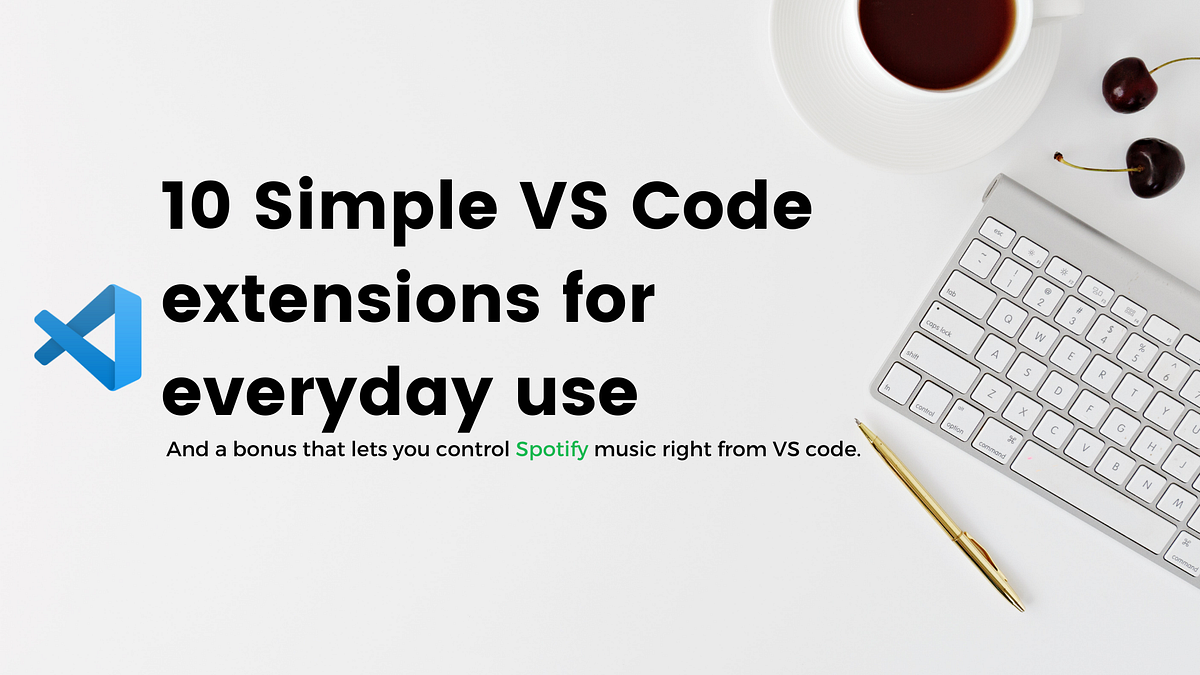 10 Simple VS Code extensions for everyday use

And a bonus that lets you control Spotify music right from VS code.